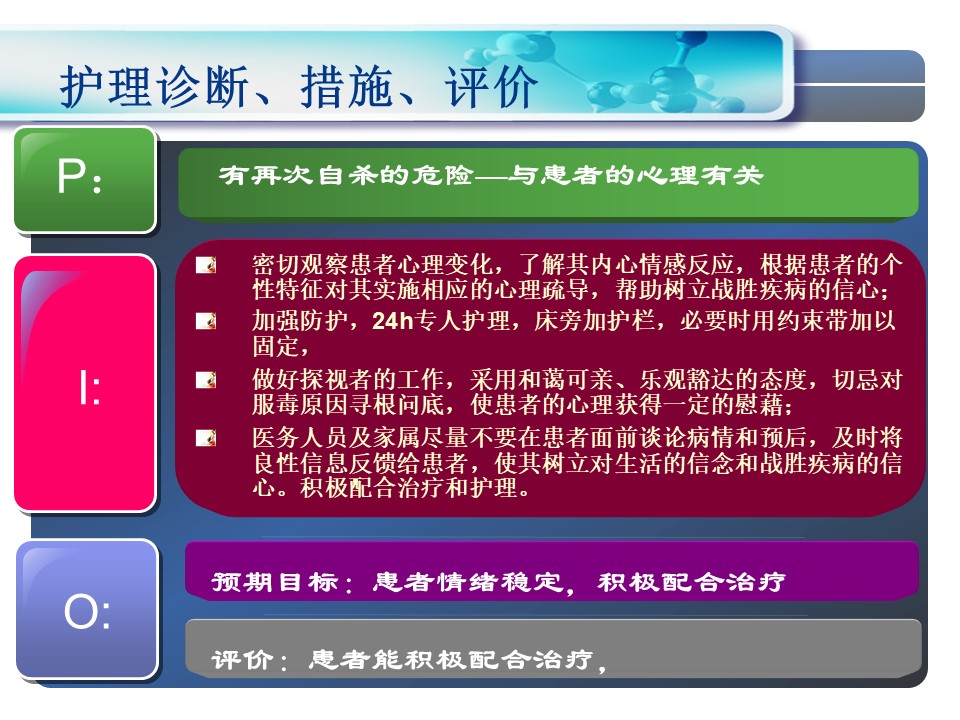 护理诊断、措施、评价

P:

有再次自杀的危险—与患者的心理有关

I:

密切观察患者心理变化，了解其内心情感反应，根据患者的个性特征对其实施相应的心理疏导，帮助树立战胜疾病的信心；

加强防护，24h专人护理，床旁加护栏，必要时用约束带加以固定，

做好探视者的工作，采用和蔼可亲、乐观豁达的态度，切忌对服毒原因寻根问底，使患者的心理获得一定的慰藉；

医务人员及家属尽量不要在患者面前谈论病情和预后，及时将良性信息反馈给患者，使其树立对生活的信念和战胜疾病的信心。积极配合治疗和护理。

O:

预期目标：患者情绪稳定，积极配合治疗

评价：患者能积极配合治疗，